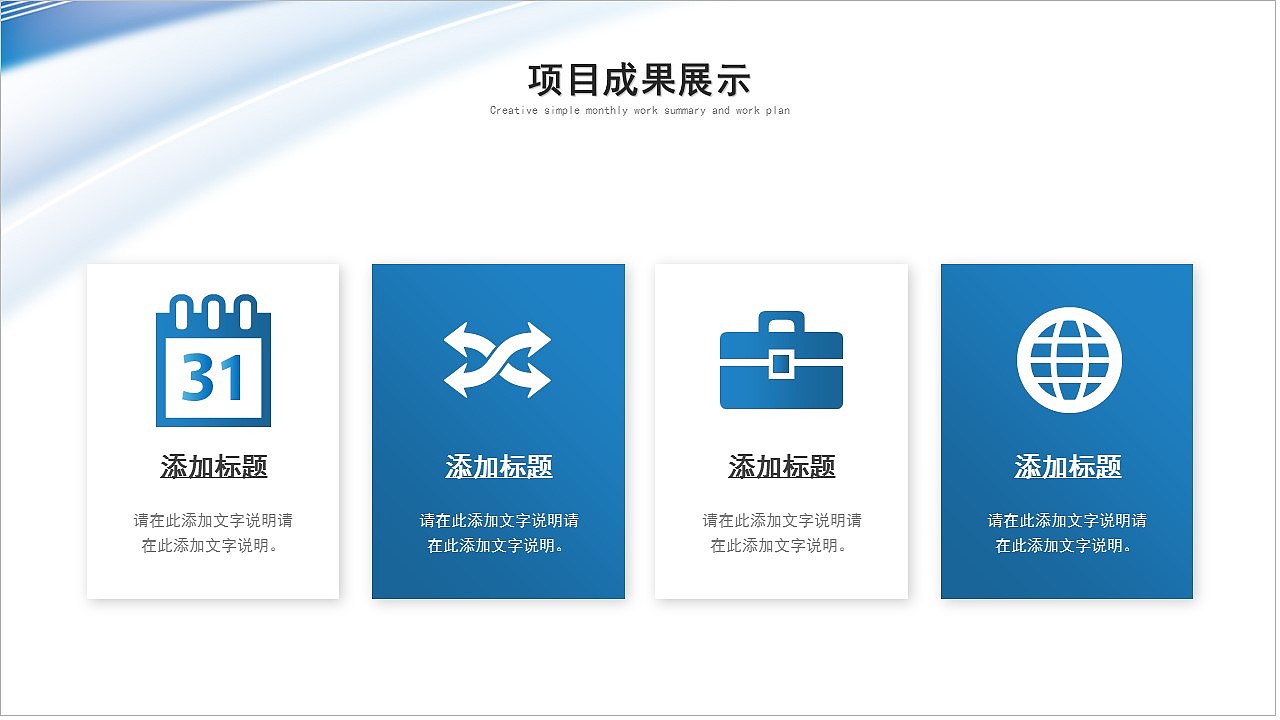 项目成果展示

Creative simple monthly work summary and work plan

31

添加标题

请在此添加文字说明请在此添加文字说明。

添加标题

请在此添加文字说明请在此添加文字说明。

添加标题

请在此添加文字说明请在此添加文字说明。

添加标题

请在此添加文字说明请在此添加文字说明。